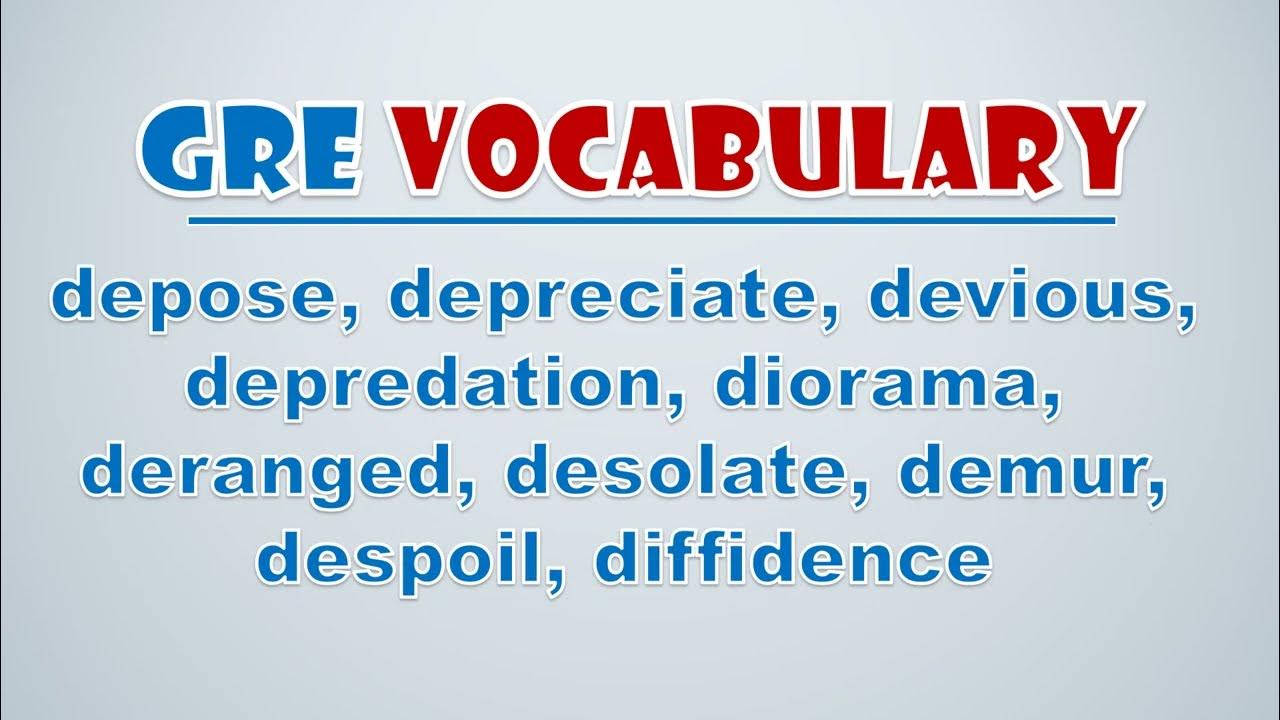 GRE VOCABULARY

depose, depreciate, devious, depredation, diorama, deranged, desolate, demur, despoil, diffidence